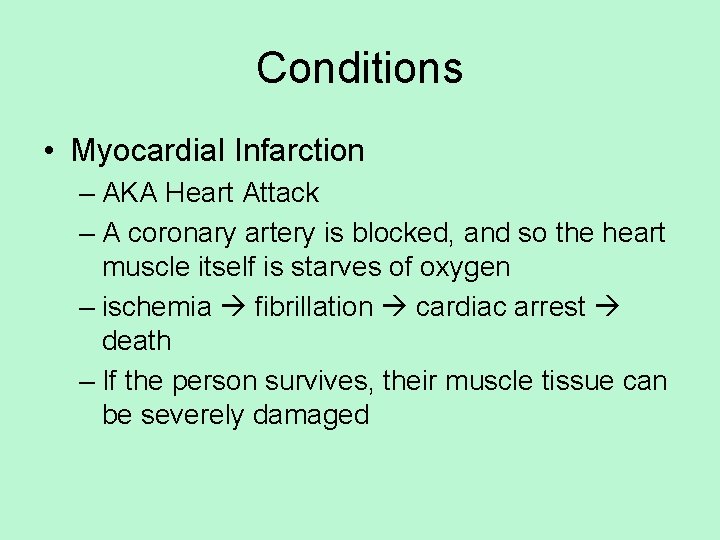 Conditions

• Myocardial Infarction
– AKA Heart Attack
– A coronary artery is blocked, and so the heart muscle itself is starves of oxygen
– ischemia → fibrillation → cardiac arrest → death
– If the person survives, their muscle tissue can be severely damaged